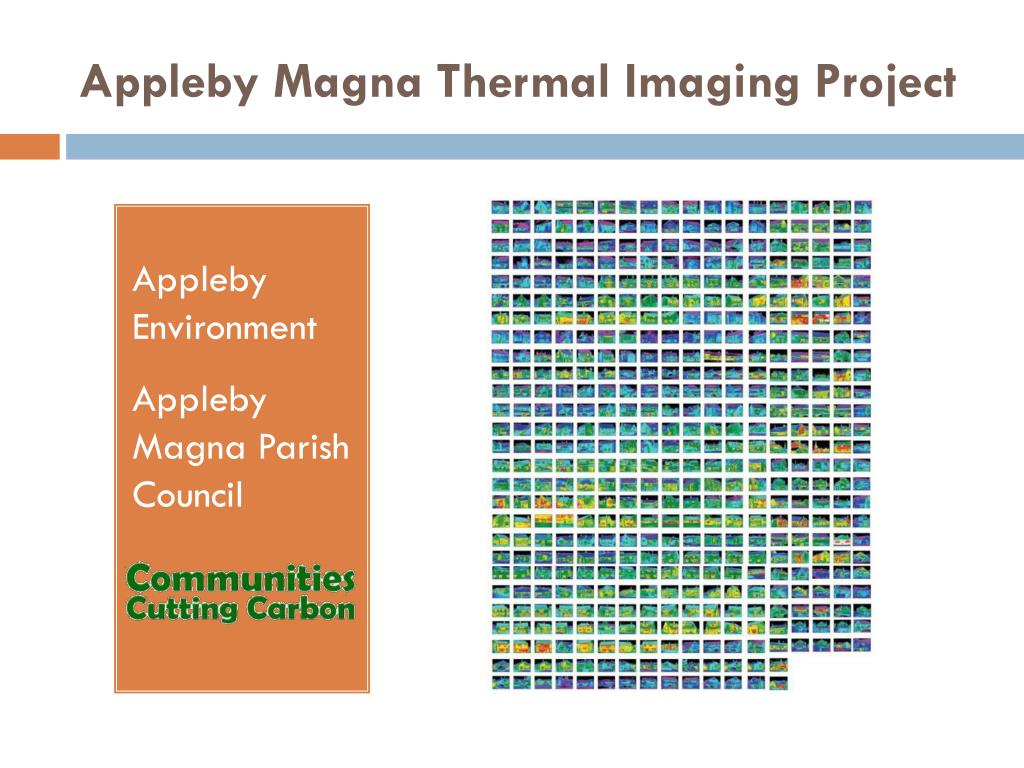 Appleby Magna Thermal Imaging Project

Appleby Environment

Appleby Magna Parish Council

Communities Cutting Carbon